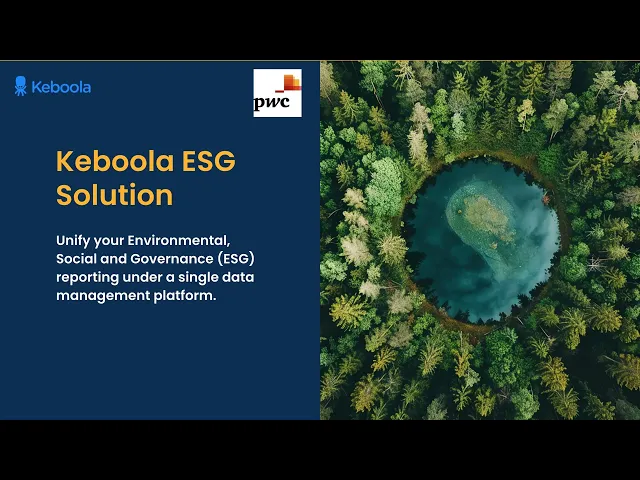 Keboola

pwc

Keboola ESG Solution

Unify your Environmental, Social and Governance (ESG) reporting under a single data management platform.